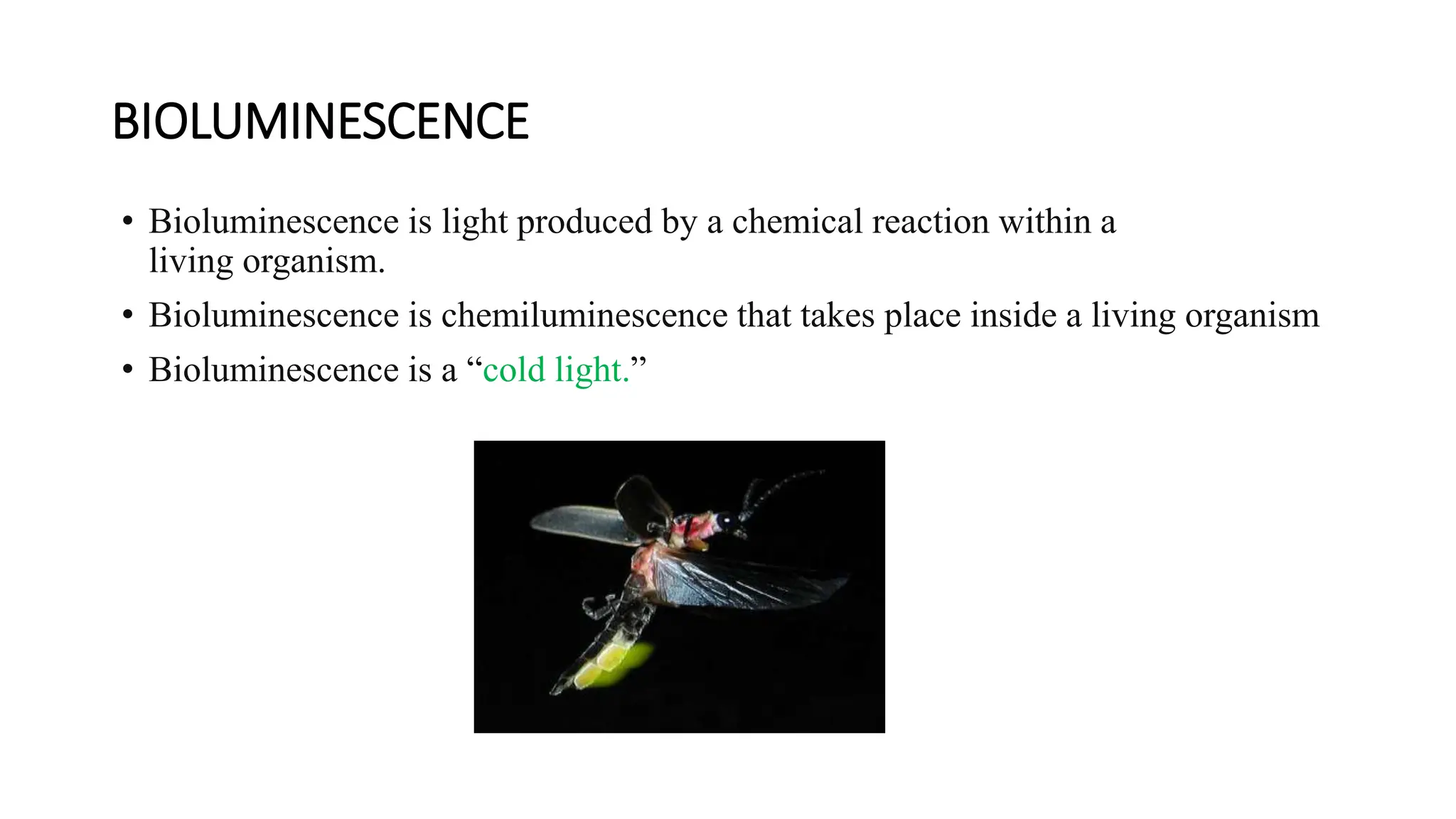 BIOLUMINESCENCE

• Bioluminescence is light produced by a chemical reaction within a living organism.

• Bioluminescence is chemiluminescence that takes place inside a living organism

• Bioluminescence is a “cold light.”